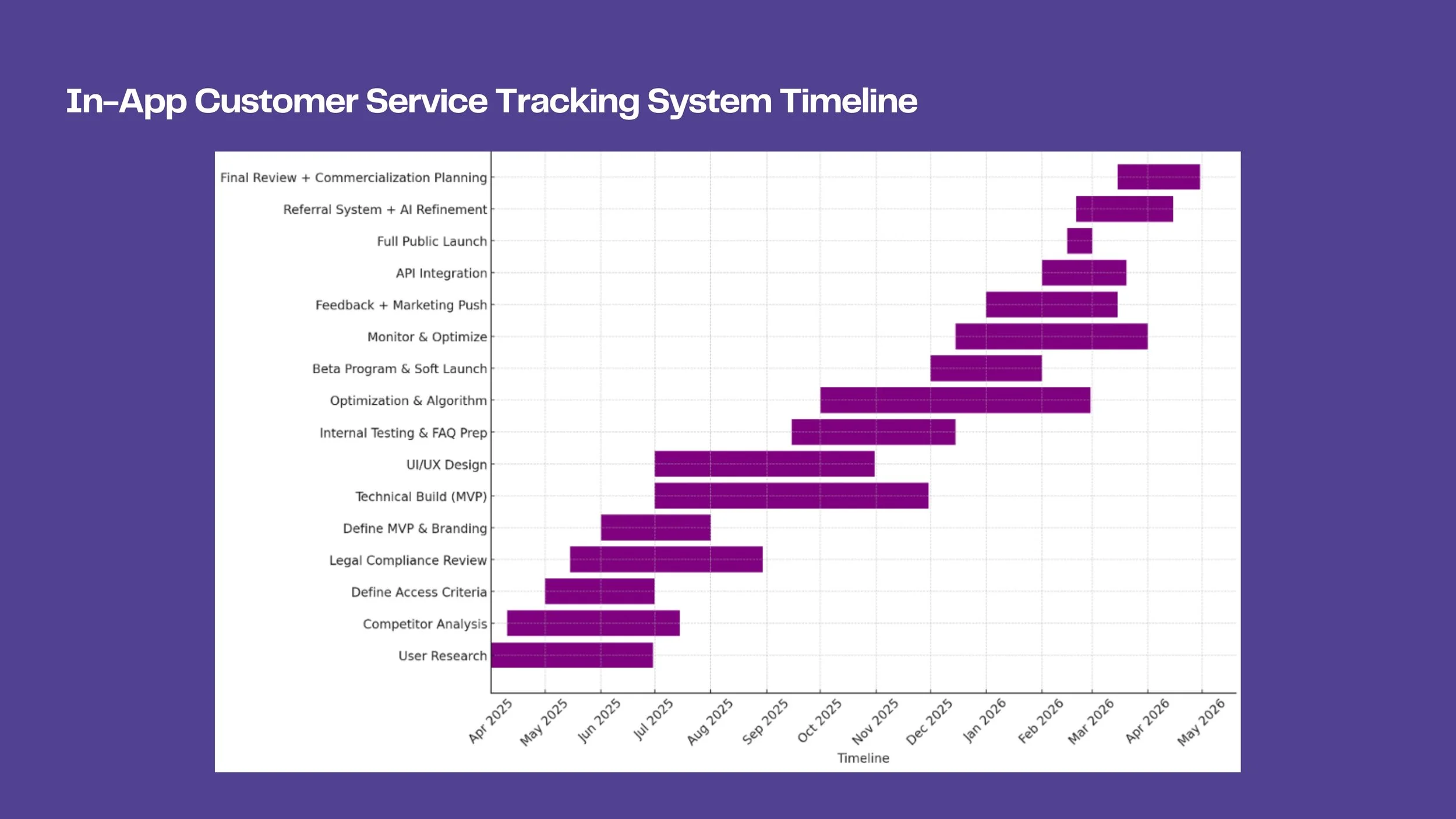 In-App Customer Service Tracking System Timeline

Final Review + Commercialization Planning
Referral System + AI Refinement
Full Public Launch
API Integration
Feedback + Marketing Push
Monitor & Optimize
Beta Program & Soft Launch
Optimization & Algorithm
Internal Testing & FAQ Prep
UI/UX Design
Technical Build (MVP)
Define MVP & Branding
Legal Compliance Review
Define Access Criteria
Competitor Analysis
User Research

Apr 2025
May 2025
Jun 2025
Jul 2025
Aug 2025
Sep 2025
Oct 2025
Nov 2025
Dec 2025
Jan 2026
Feb 2026
Mar 2026
Apr 2026
May 2026

Timeline